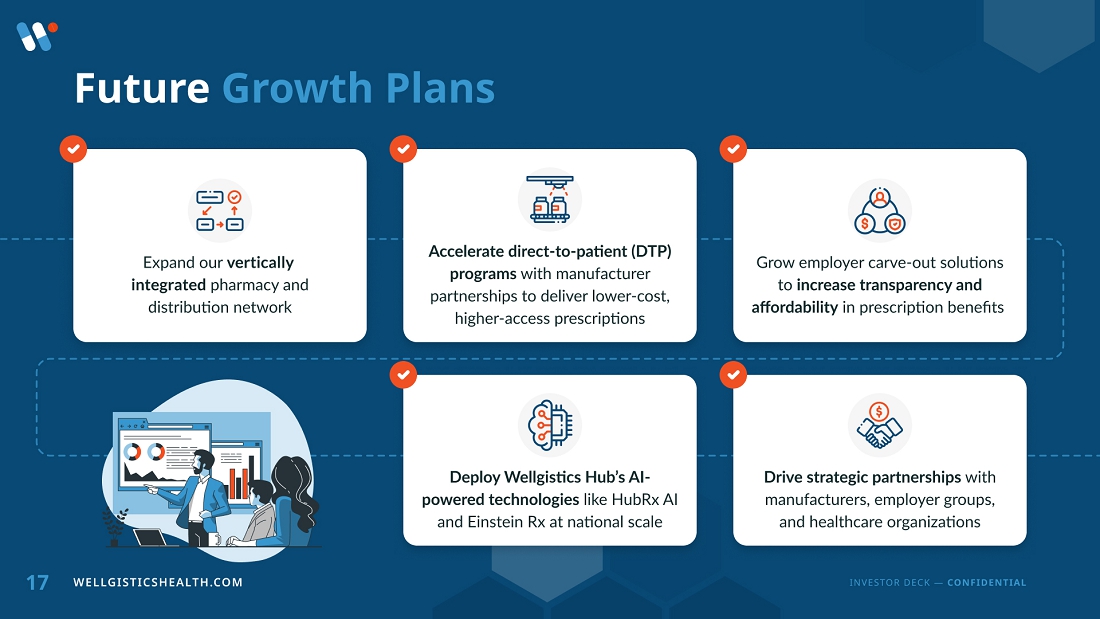 Future Growth Plans

Expand our vertically integrated pharmacy and distribution network

Accelerate direct-to-patient (DTP) programs with manufacturer partnerships to deliver lower-cost, higher-access prescriptions

Grow employer carve-out solutions to increase transparency and affordability in prescription benefits

Deploy Wellgistics Hub's AI-powered technologies like HubRx AI and Einstein Rx at national scale

Drive strategic partnerships with manufacturers, employer groups, and healthcare organizations

17 WELLGISTICSHEALTH.COM

INVESTOR DECK — CONFIDENTIAL